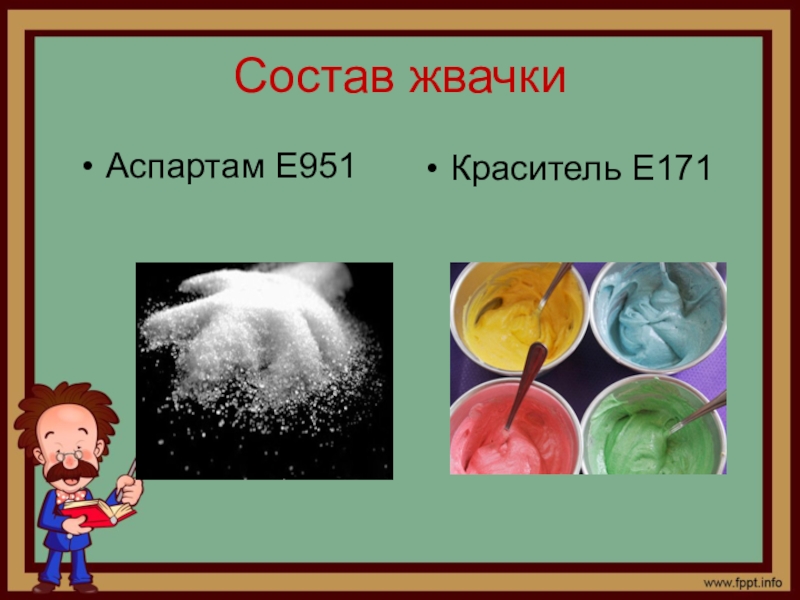 Состав жвачки

• Аспартам Е951

• Краситель Е171

www.fppt.info